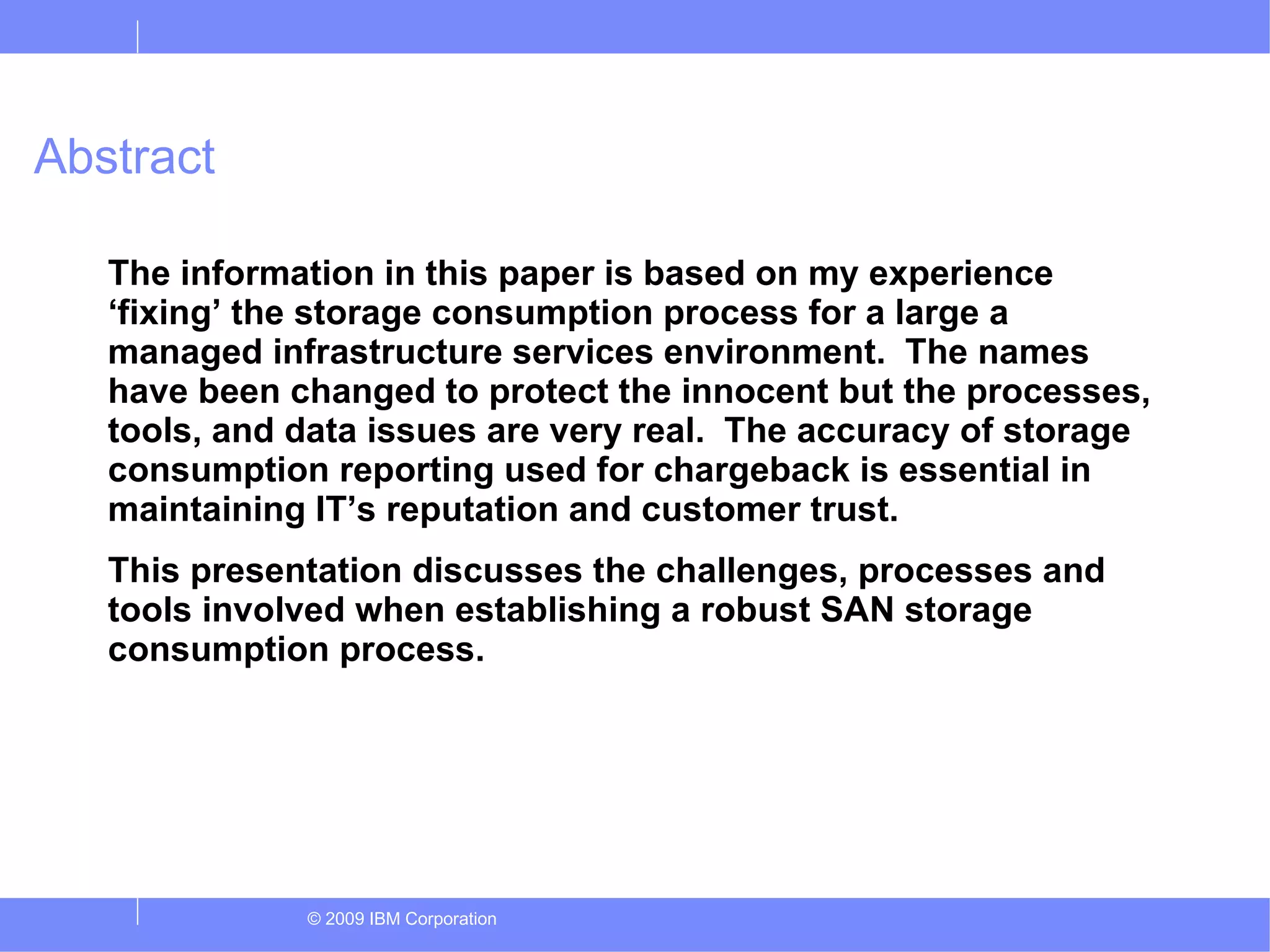 Abstract

The information in this paper is based on my experience ‘fixing’ the storage consumption process for a large a managed infrastructure services environment. The names have been changed to protect the innocent but the processes, tools, and data issues are very real. The accuracy of storage consumption reporting used for chargeback is essential in maintaining IT’s reputation and customer trust.

This presentation discusses the challenges, processes and tools involved when establishing a robust SAN storage consumption process.

© 2009 IBM Corporation